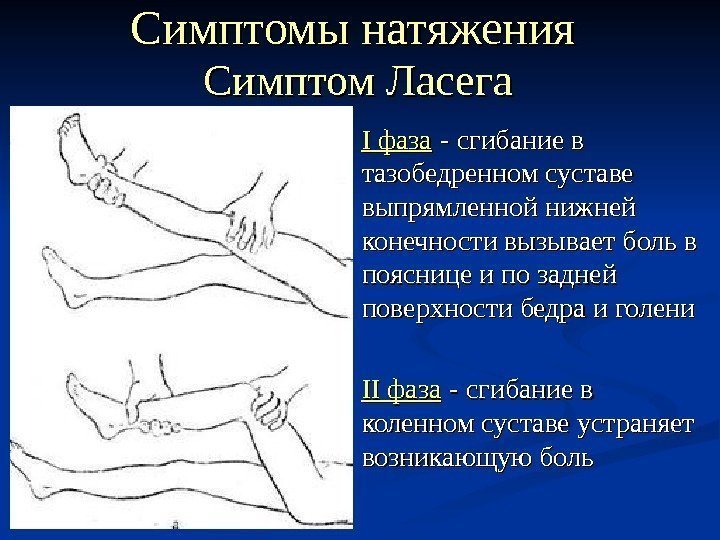 Симптомы натяжения
Симптом Ласега

I фаза - сгибание в тазобедренном суставе выпрямленной нижней конечности вызывает боль в пояснице и по задней поверхности бедра и голени

II фаза - сгибание в коленном суставе устраняет возникающую боль